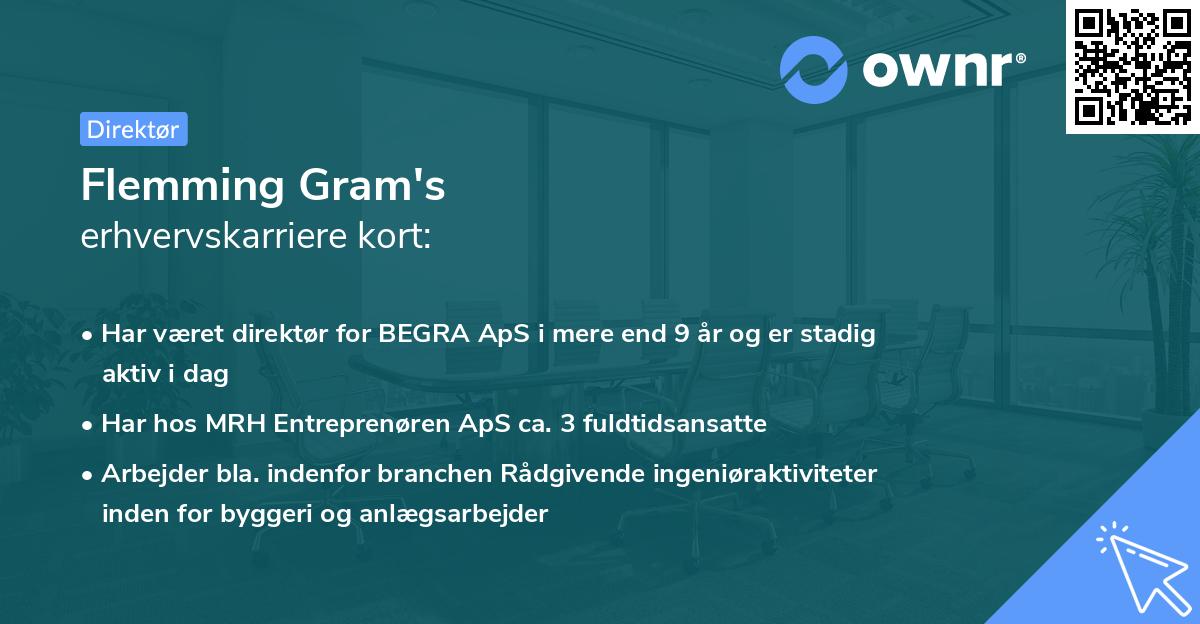 ownr®

Direktør

Flemming Gram's
erhvervskarriere kort:

• Har været direktør for BEGRA ApS i mere end 9 år og er stadig aktiv i dag
• Har hos MRH Entreprenøren ApS ca. 3 fuldtidsansatte
• Arbejder bla. indenfor branchen Rådgivende ingeniøraktiviteter inden for byggeri og anlægsarbejder